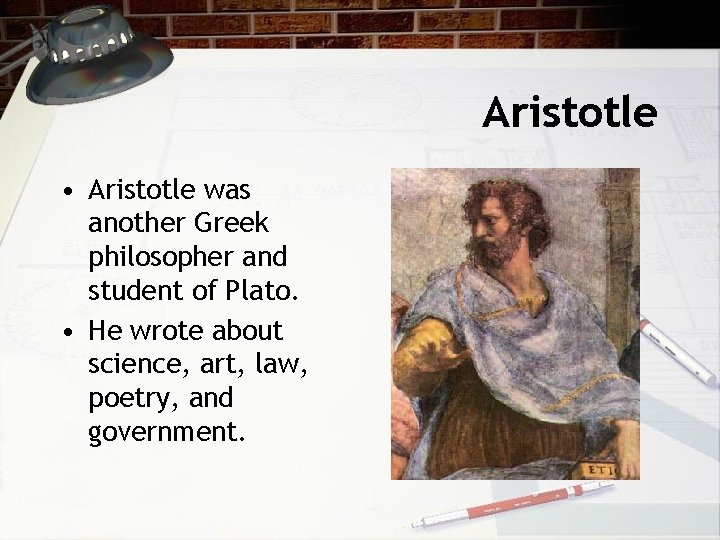 Aristotle

• Aristotle was another Greek philosopher and student of Plato.
• He wrote about science, art, law, poetry, and government.

ETI